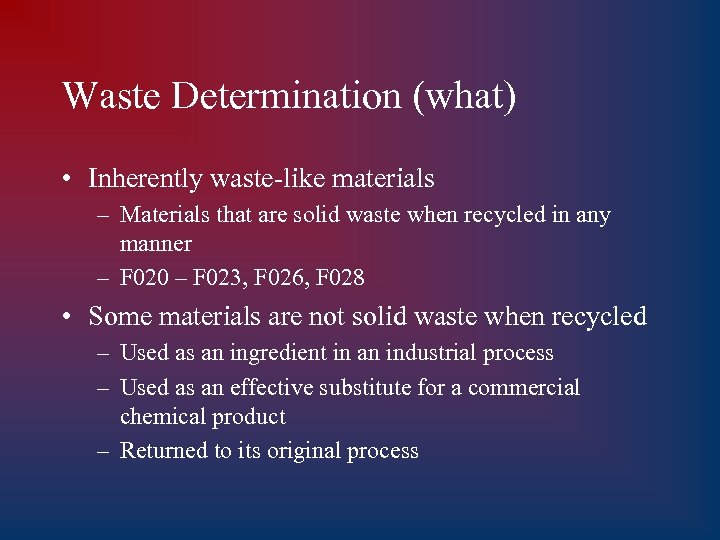 Waste Determination (what)

• Inherently waste-like materials
– Materials that are solid waste when recycled in any manner
– F020 – F023, F026, F028

• Some materials are not solid waste when recycled
– Used as an ingredient in an industrial process
– Used as an effective substitute for a commercial chemical product
– Returned to its original process